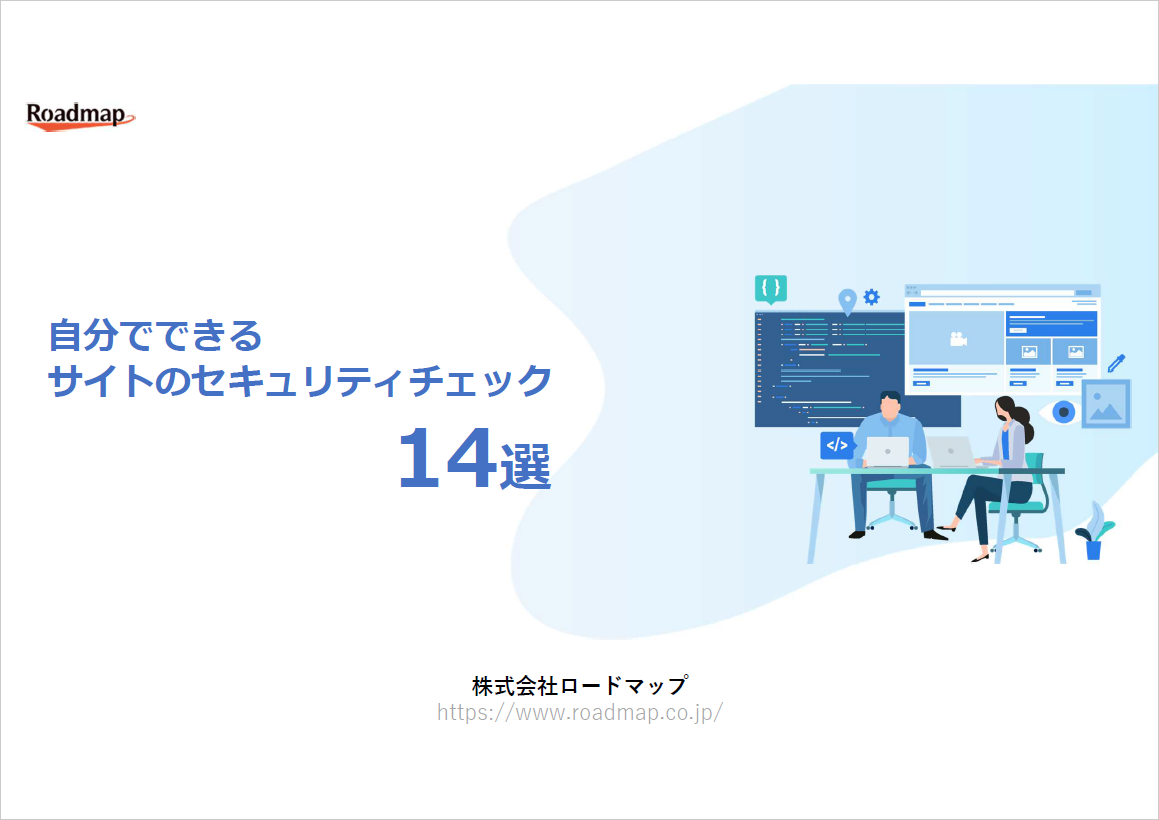 Roadmap

自分でできる
サイトのセキュリティチェック
14選

{ }

</>

株式会社ロードマップ
https://www.roadmap.co.jp/